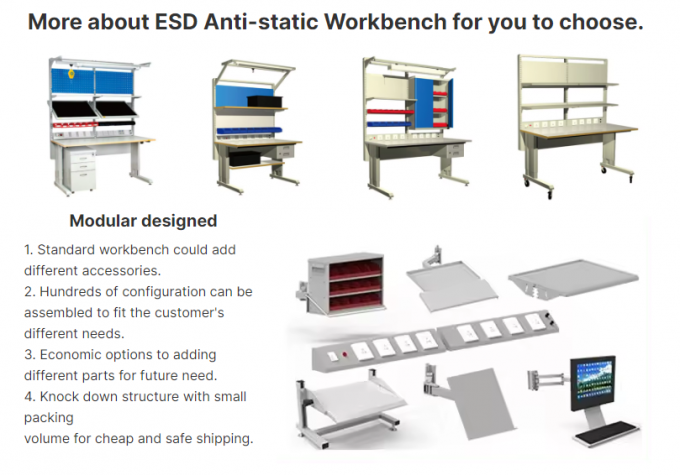 More about ESD Anti-static Workbench for you to choose.

Modular designed

1. Standard workbench could add different accessories.
2. Hundreds of configuration can be assembled to fit the customer's different needs.
3. Economic options to adding different parts for future need.
4. Knock down structure with small packing
volume for cheap and safe shipping.